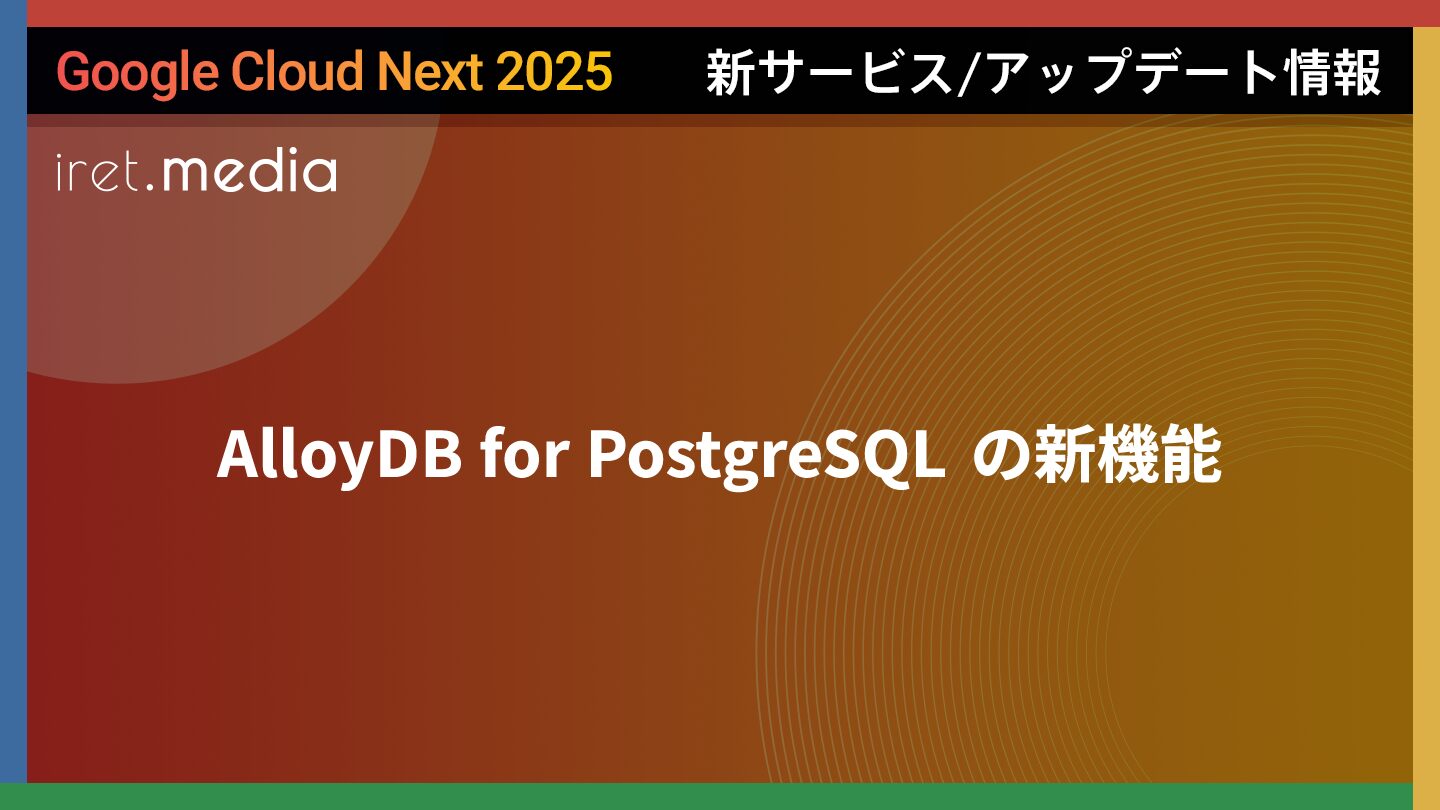 Google Cloud Next 2025 新サービス/アップデート情報

iret.media

AlloyDB for PostgreSQL の新機能